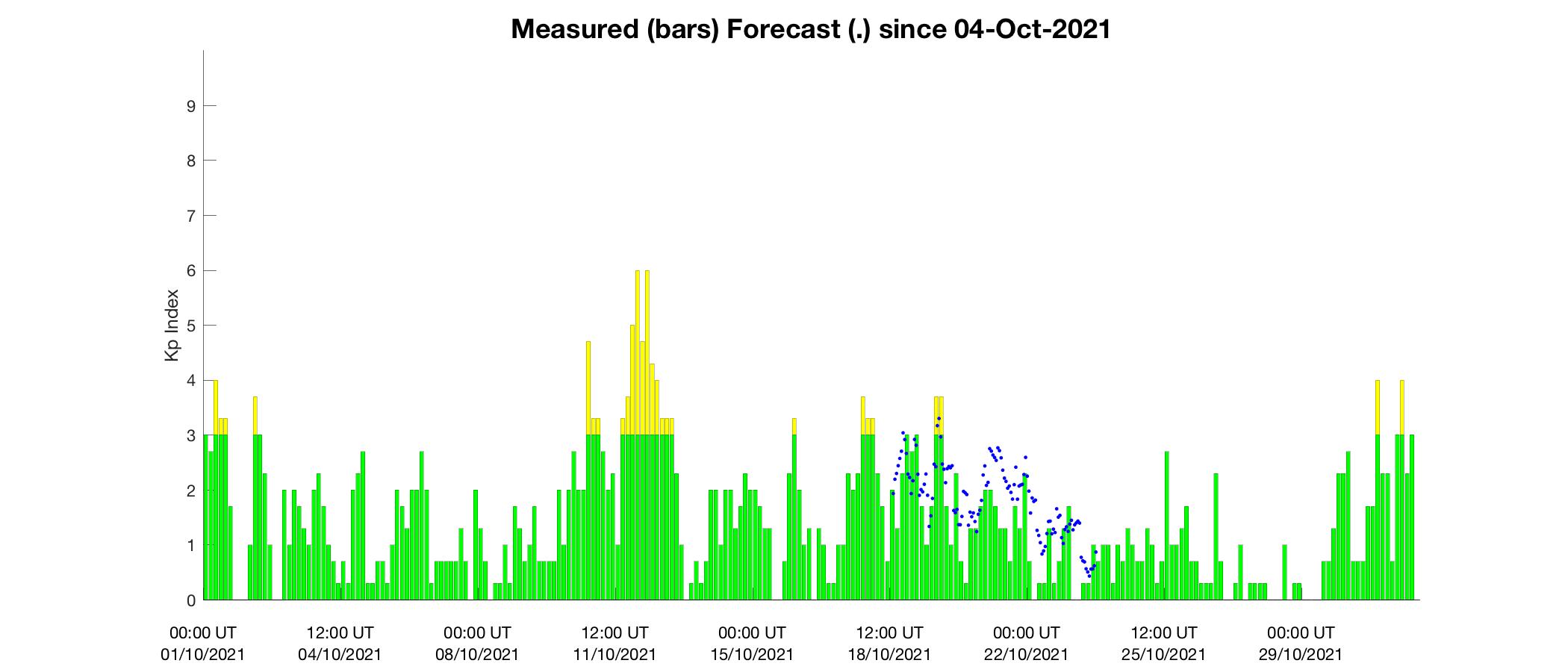 Measured (bars) Forecast (.) since 04-Oct-2021

Kp Index

9
8
7
6
5
4
3
2
1
0

00:00 UT 01/10/2021
12:00 UT 04/10/2021
00:00 UT 08/10/2021
12:00 UT 11/10/2021
00:00 UT 15/10/2021
12:00 UT 18/10/2021
00:00 UT 22/10/2021
12:00 UT 25/10/2021
00:00 UT 29/10/2021